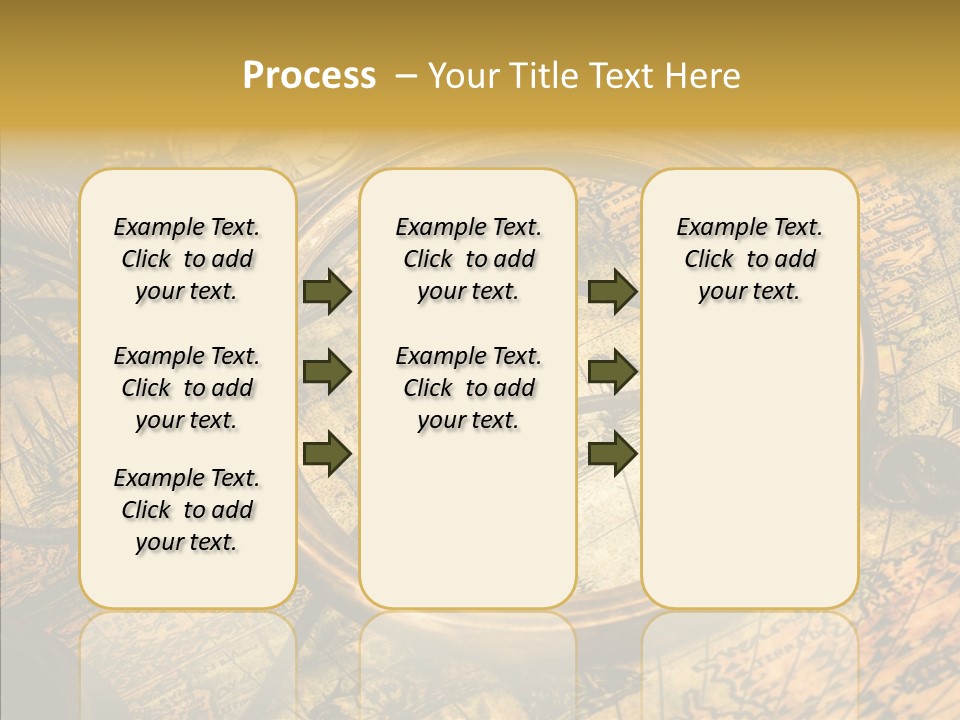 Process – Your Title Text Here

Example Text. Click to add your text.

Example Text. Click to add your text.

Example Text. Click to add your text.

Example Text. Click to add your text.

Example Text. Click to add your text.

Example Text. Click to add your text.